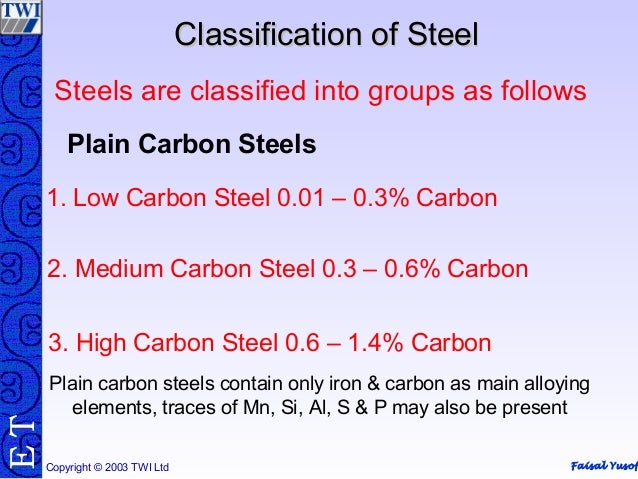 TWI

Classification of Steel

Steels are classified into groups as follows

Plain Carbon Steels

1. Low Carbon Steel 0.01 – 0.3% Carbon

2. Medium Carbon Steel 0.3 – 0.6% Carbon

3. High Carbon Steel 0.6 – 1.4% Carbon

Plain carbon steels contain only iron & carbon as main alloying elements, traces of Mn, Si, Al, S & P may also be present

ET

Copyright © 2003 TWI Ltd

Faisal Yusof